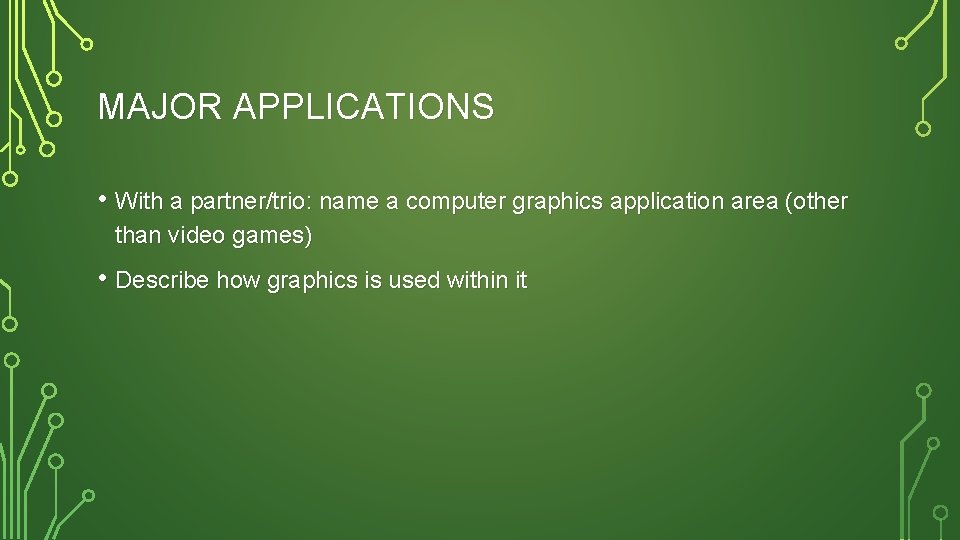 MAJOR APPLICATIONS

• With a partner/trio: name a computer graphics application area (other than video games)

• Describe how graphics is used within it